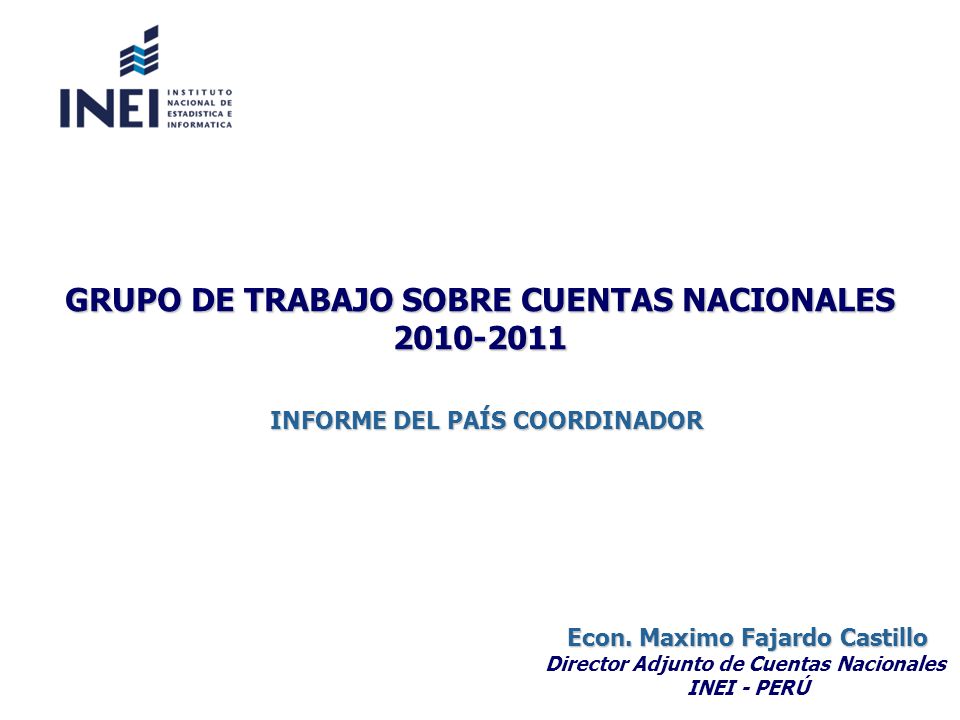 INEI INSTITUTO NACIONAL DE ESTADISTICA E INFORMATICA

GRUPO DE TRABAJO SOBRE CUENTAS NACIONALES 2010-2011

INFORME DEL PAÍS COORDINADOR

Econ. Maximo Fajardo Castillo
Director Adjunto de Cuentas Nacionales
INEI - PERÚ